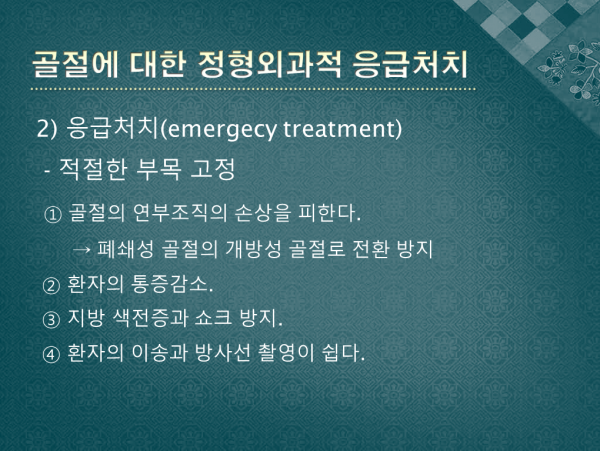 골절에 대한 정형외과적 응급처치

2) 응급처치(emergecy treatment)

- 적절한 부목 고정

① 골절의 연부조직의 손상을 피한다.

→ 폐쇄성 골절의 개방성 골절로 전환 방지

② 환자의 통증감소.

③ 지방 색전증과 쇼크 방지.

④ 환자의 이송과 방사선 촬영이 쉽다.